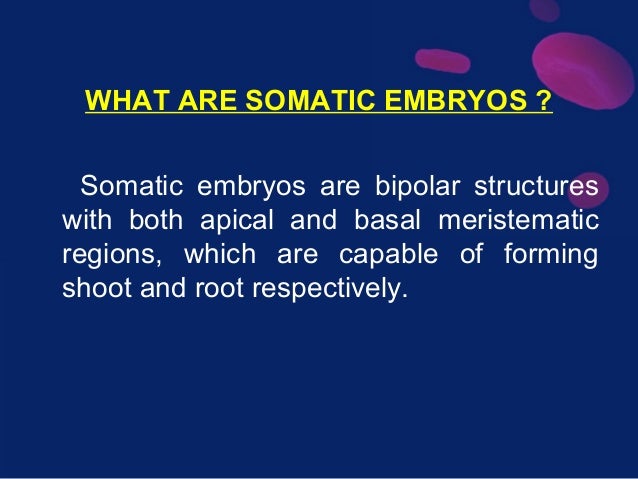 WHAT ARE SOMATIC EMBRYOS ?

Somatic embryos are bipolar structures with both apical and basal meristematic regions, which are capable of forming shoot and root respectively.